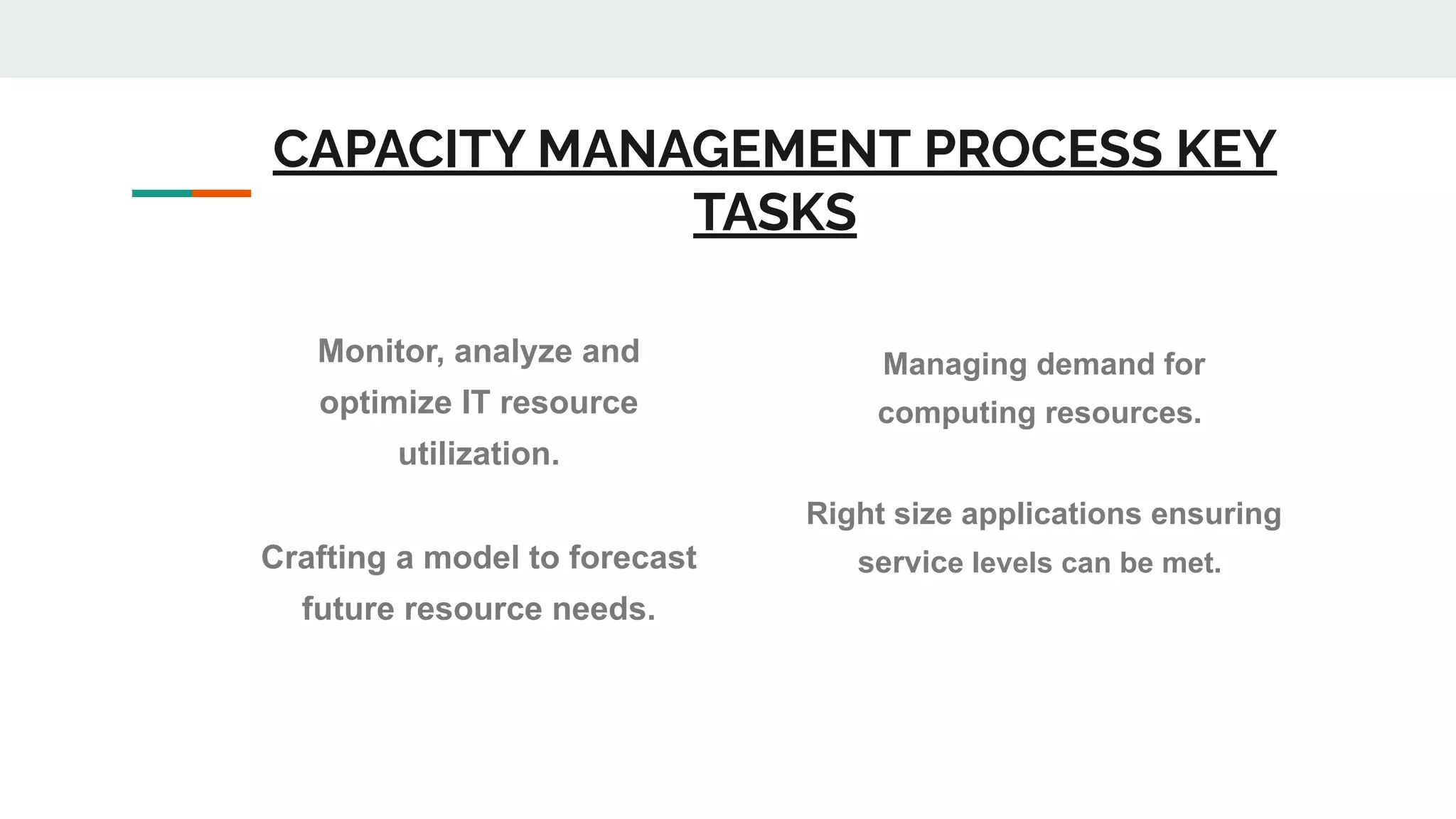 CAPACITY MANAGEMENT PROCESS KEY TASKS

Monitor, analyze and optimize IT resource utilization.

Crafting a model to forecast future resource needs.

Managing demand for computing resources.

Right size applications ensuring service levels can be met.